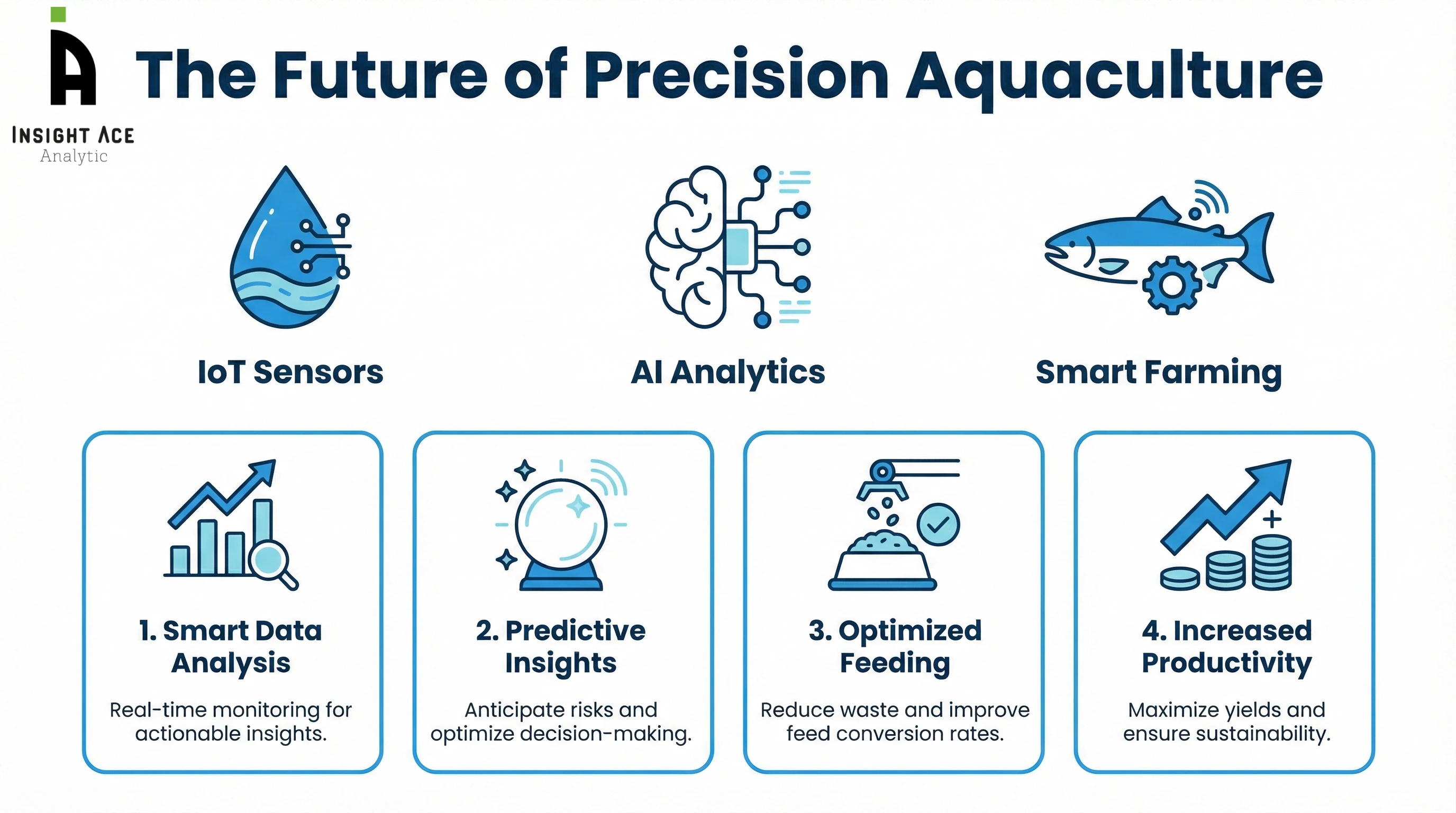 INSIGHT ACE
Analytic

The Future of Precision Aquaculture

IoT Sensors

AI Analytics

Smart Farming

1. Smart Data Analysis

Real-time monitoring for actionable insights.

2. Predictive Insights

Anticipate risks and optimize decision-making.

3. Optimized Feeding

Reduce waste and improve feed conversion rates.

4. Increased Productivity

Maximize yields and ensure sustainability.